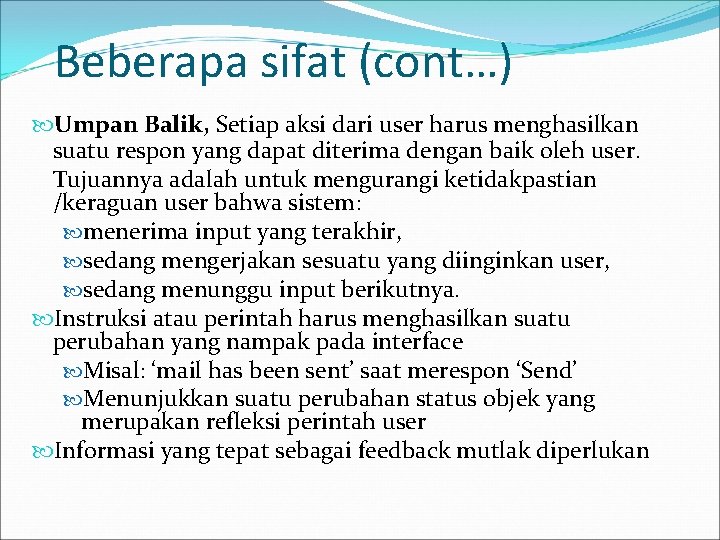 Beberapa sifat (cont…)

Umpan Balik, Setiap aksi dari user harus menghasilkan suatu respon yang dapat diterima dengan baik oleh user. Tujuannya adalah untuk mengurangi ketidakpastian /keraguan user bahwa sistem:

menerima input yang terakhir,

sedang mengerjakan sesuatu yang diinginkan user,

sedang menunggu input berikutnya.

Instruksi atau perintah harus menghasilkan suatu perubahan yang nampak pada interface

Misal: ‘mail has been sent’ saat merespon ‘Send’

Menunjukkan suatu perubahan status objek yang merupakan refleksi perintah user

Informasi yang tepat sebagai feedback mutlak diperlukan